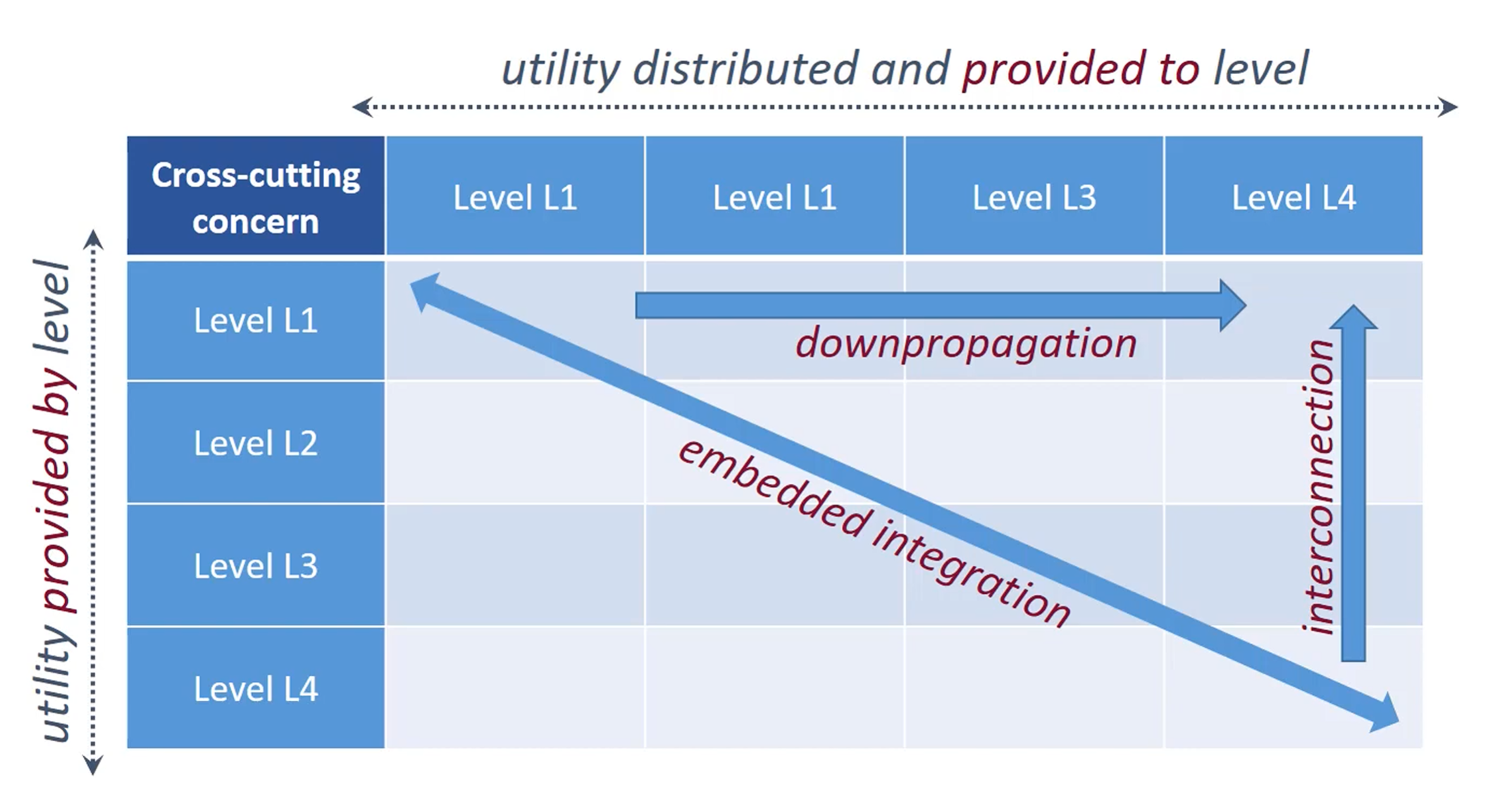 utility distributed and provided to level

utility provided by level

| Cross-cutting concern | Level L1 | Level L1 | Level L3 | Level L4 |
|---|---|---|---|---|
| Level L1 | | | | |
| Level L2 | | | | |
| Level L3 | | | | |
| Level L4 | | | | |

downpropagation

embedded integration

interconnection